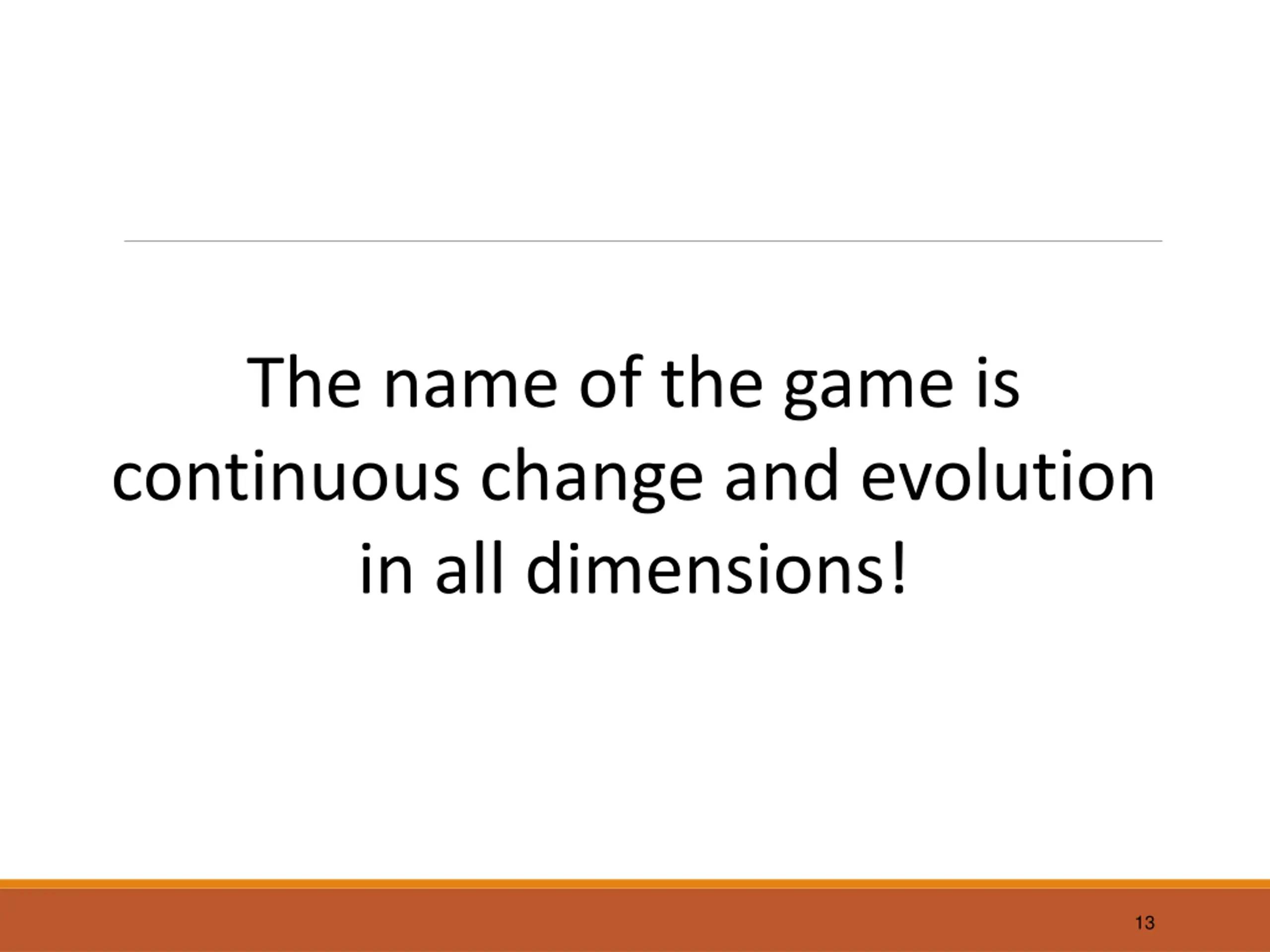 The name of the game is continuous change and evolution in all dimensions!

13